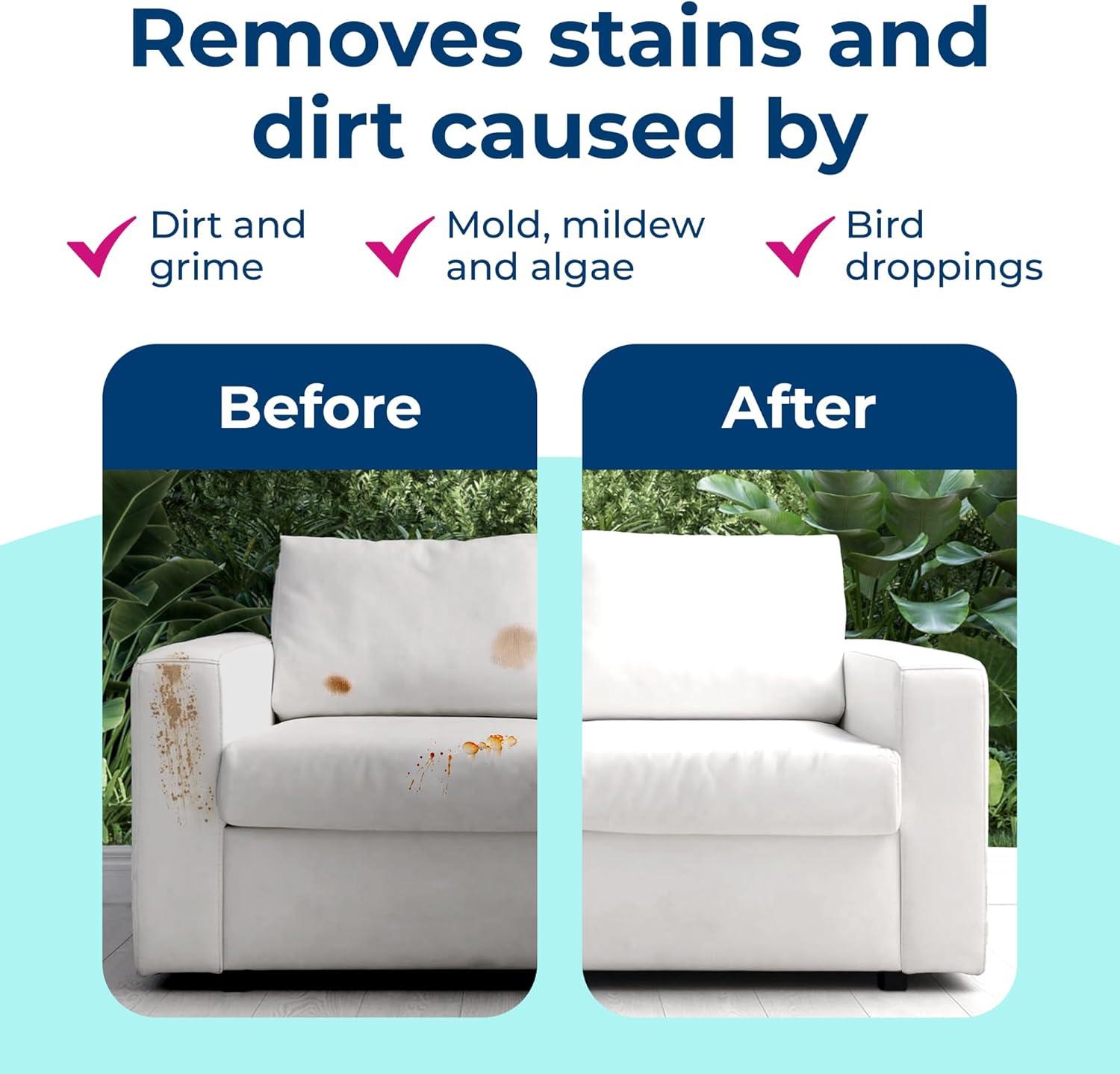 Removes stains and dirt caused by

Dirt and grime

Mold, mildew and algae

Bird droppings

Before

After